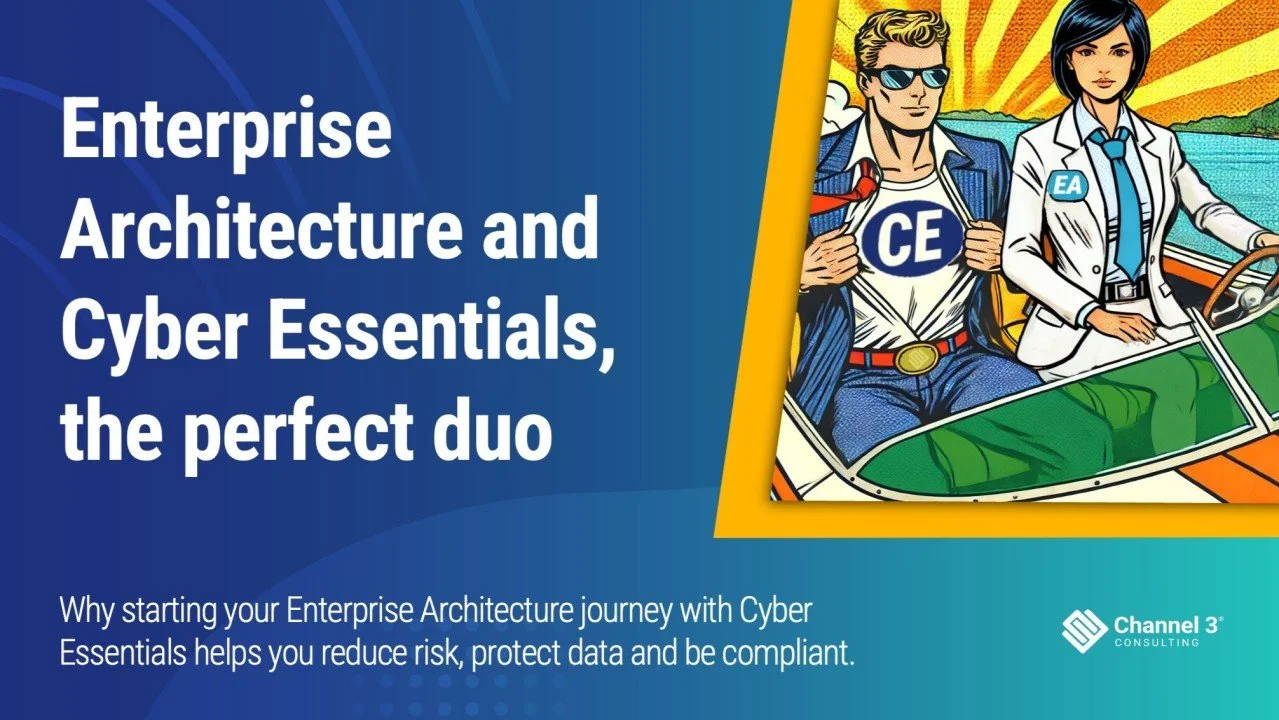 Enterprise Architecture and Cyber Essentials, the perfect duo

CE

EA

Why starting your Enterprise Architecture journey with Cyber Essentials helps you reduce risk, protect data and be compliant.

Channel 3®
CONSULTING